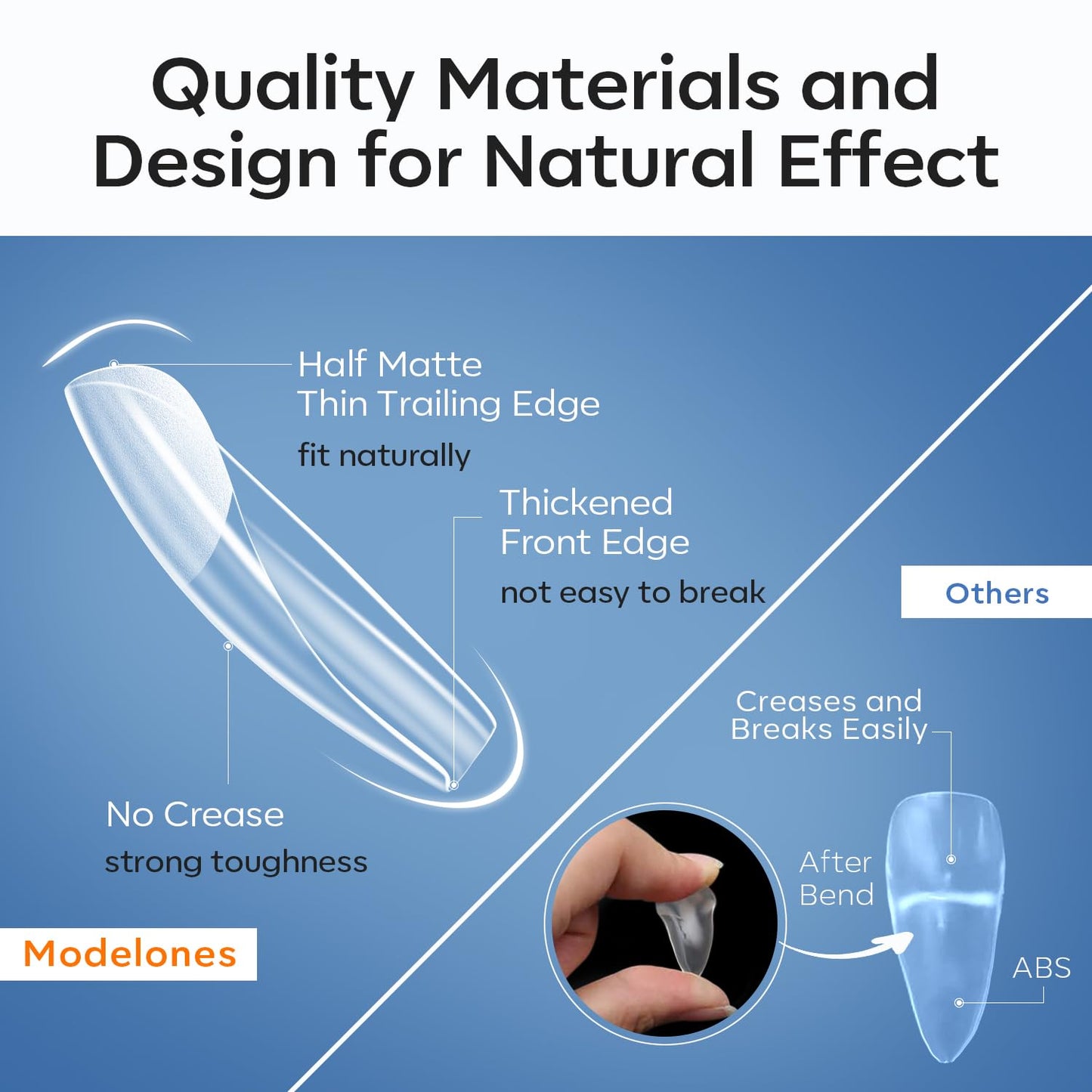 Quality Materials and Design for Natural Effect

Half Matte
Thin Trailing Edge
fit naturally

Thickened
Front Edge
not easy to break

No Crease
strong toughness

Modelones

Others

Creases and
Breaks Easily

After
Bend

ABS